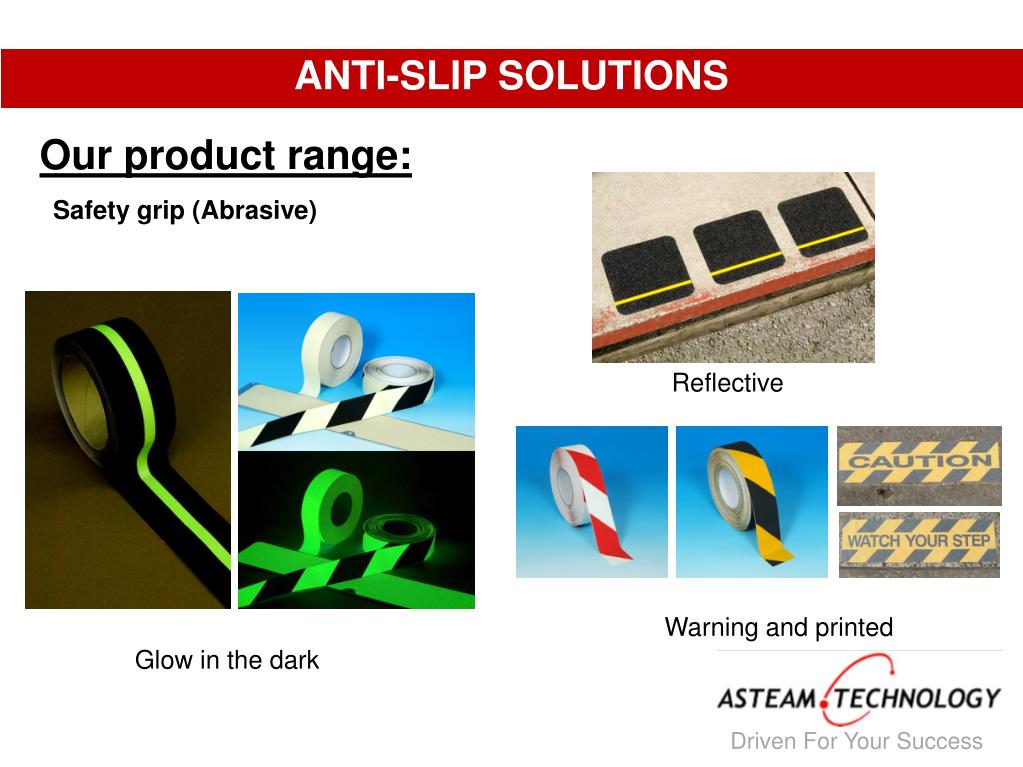 ANTI-SLIP SOLUTIONS

Our product range:

Safety grip (Abrasive)

Reflective

CAUTION

WATCH YOUR STEP

Warning and printed

Glow in the dark

ASTEAM TECHNOLOGY

Driven For Your Success